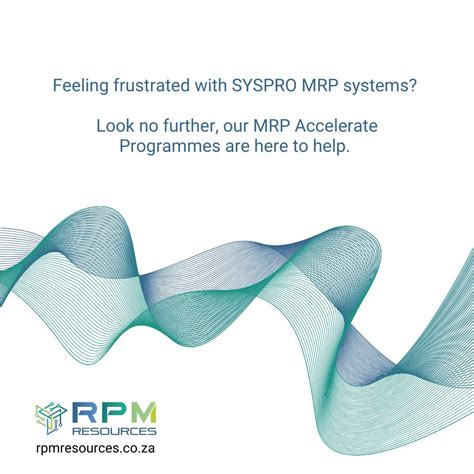 Feeling frustrated with SYSPRO MRP systems?

Look no further, our MRP Accelerate Programmes are here to help.

RPM
RESOURCES
rpmresources.co.za